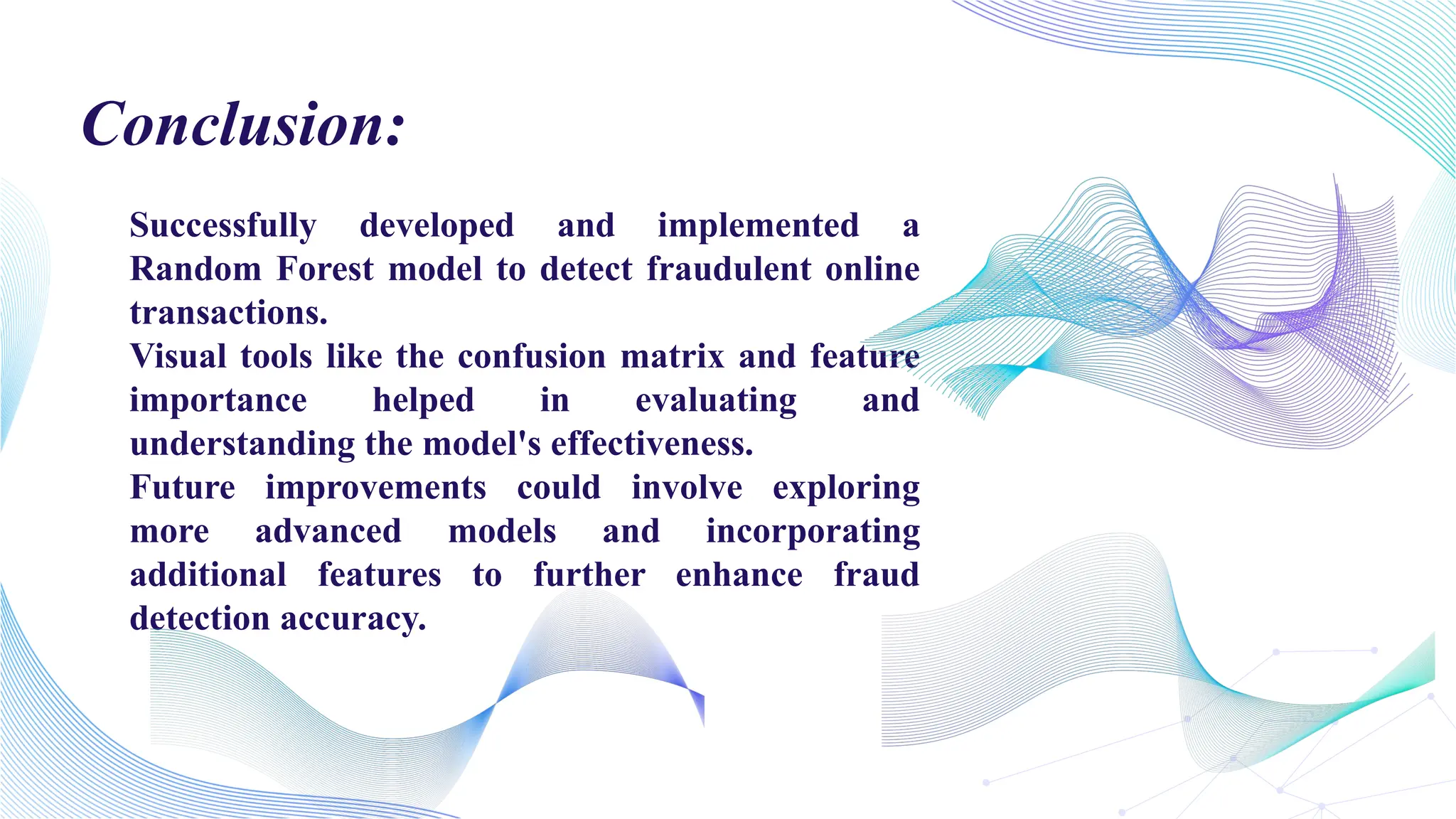 Conclusion:

Successfully developed and implemented a Random Forest model to detect fraudulent online transactions.

Visual tools like the confusion matrix and feature importance helped in evaluating and understanding the model's effectiveness.

Future improvements could involve exploring more advanced models and incorporating additional features to further enhance fraud detection accuracy.